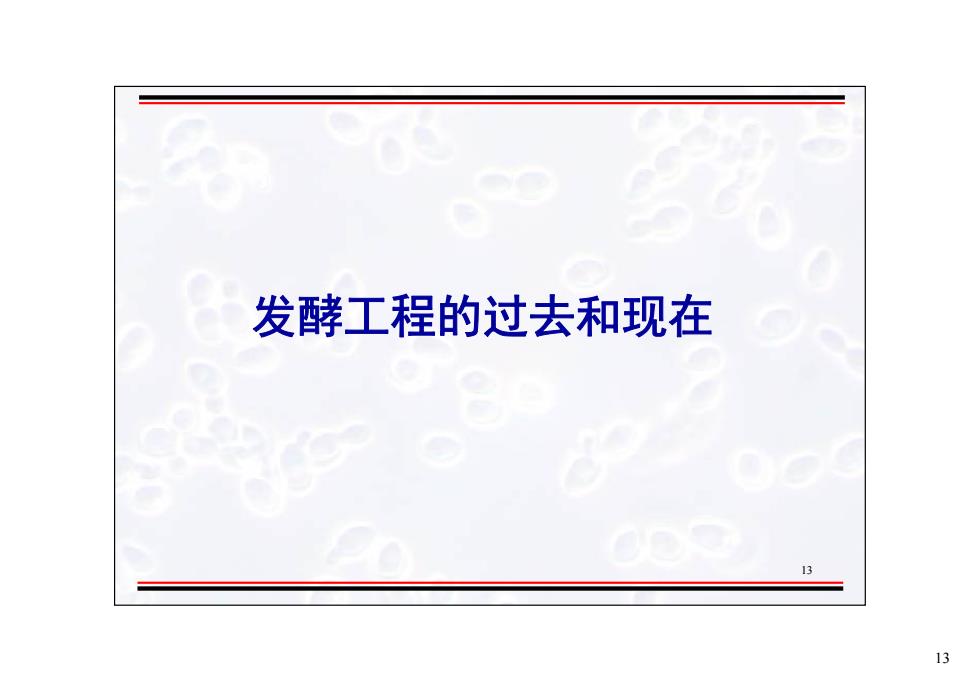 发酵工程的过去和现在

13

13